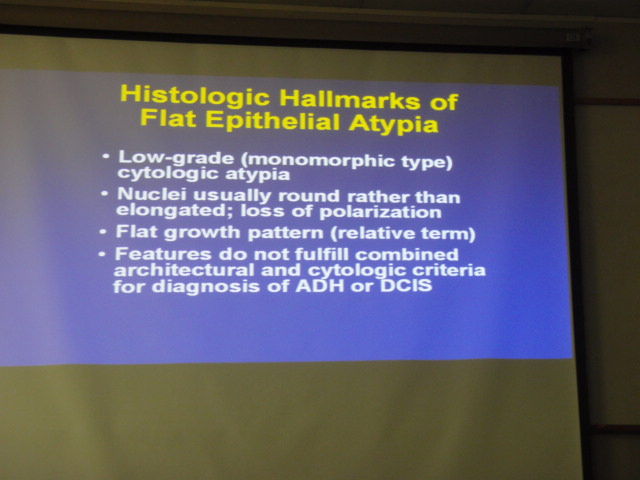 Histologic Hallmarks of Flat Epithelial Atypia

• Low-grade (monomorphic type) cytologic atypia
• Nuclei usually round rather than elongated; loss of polarization
• Flat growth pattern (relative term)
• Features do not fulfill combined architectural and cytologic criteria for diagnosis of ADH or DCIS